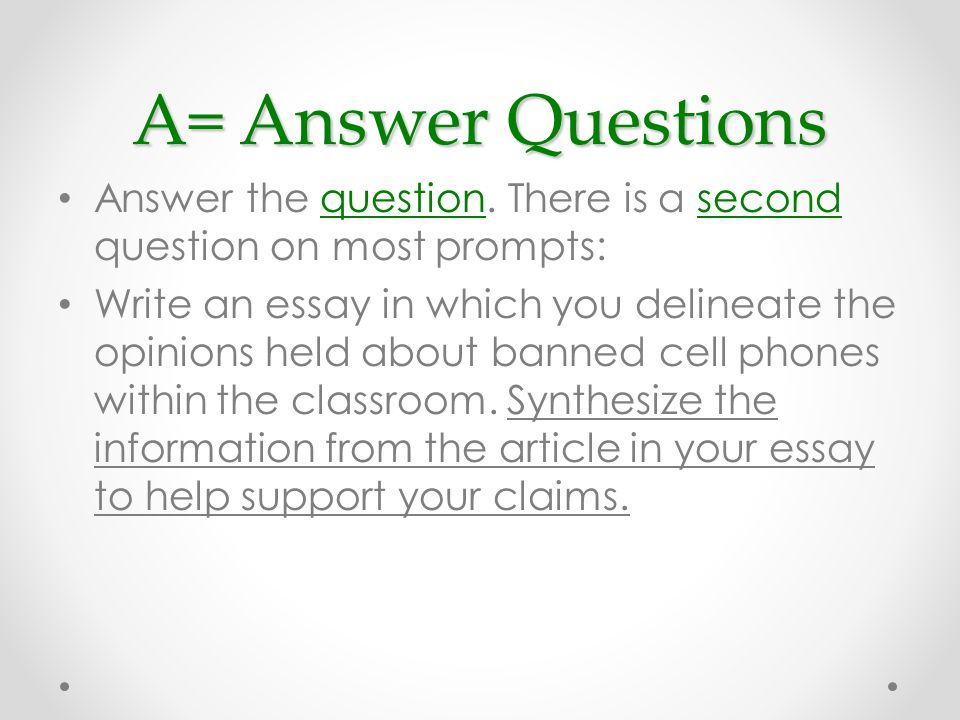 A= Answer Questions

• Answer the question. There is a second question on most prompts:

• Write an essay in which you delineate the opinions held about banned cell phones within the classroom. Synthesize the information from the article in your essay to help support your claims.